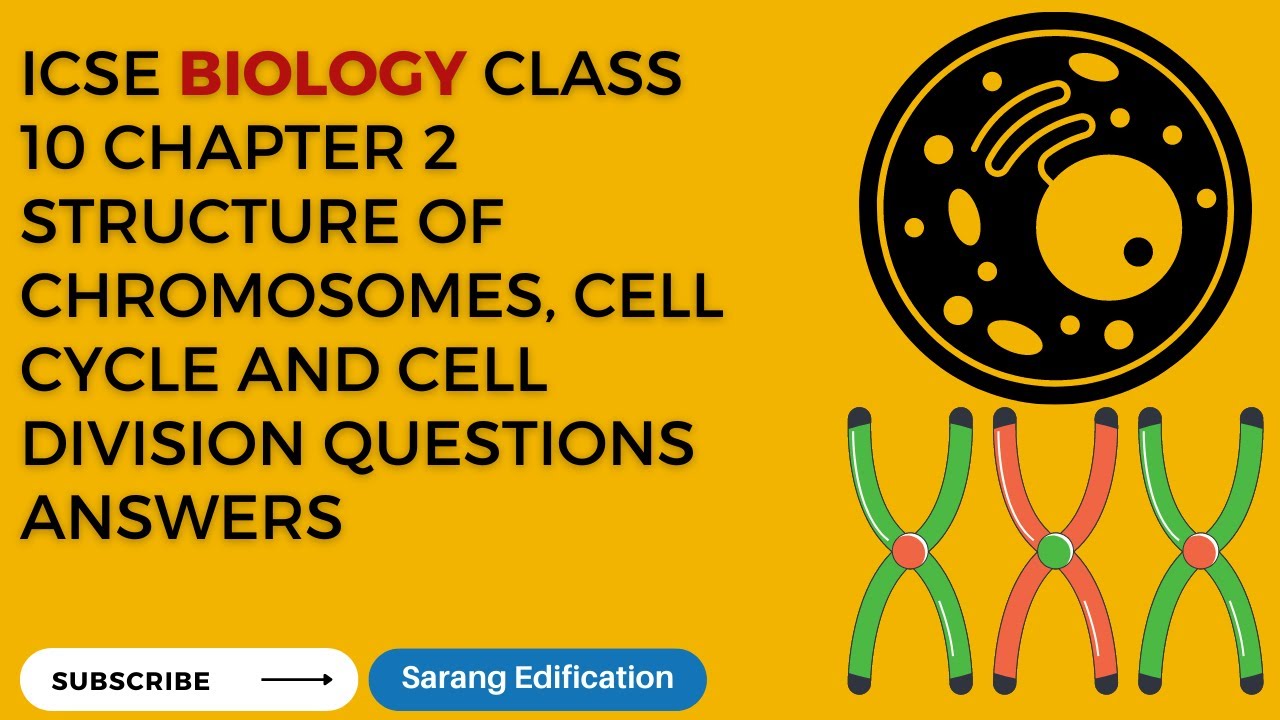 ICSE BIOLOGY CLASS 10 CHAPTER 2 STRUCTURE OF CHROMOSOMES, CELL CYCLE AND CELL DIVISION QUESTIONS ANSWERS

SUBSCRIBE

Sarang Edification